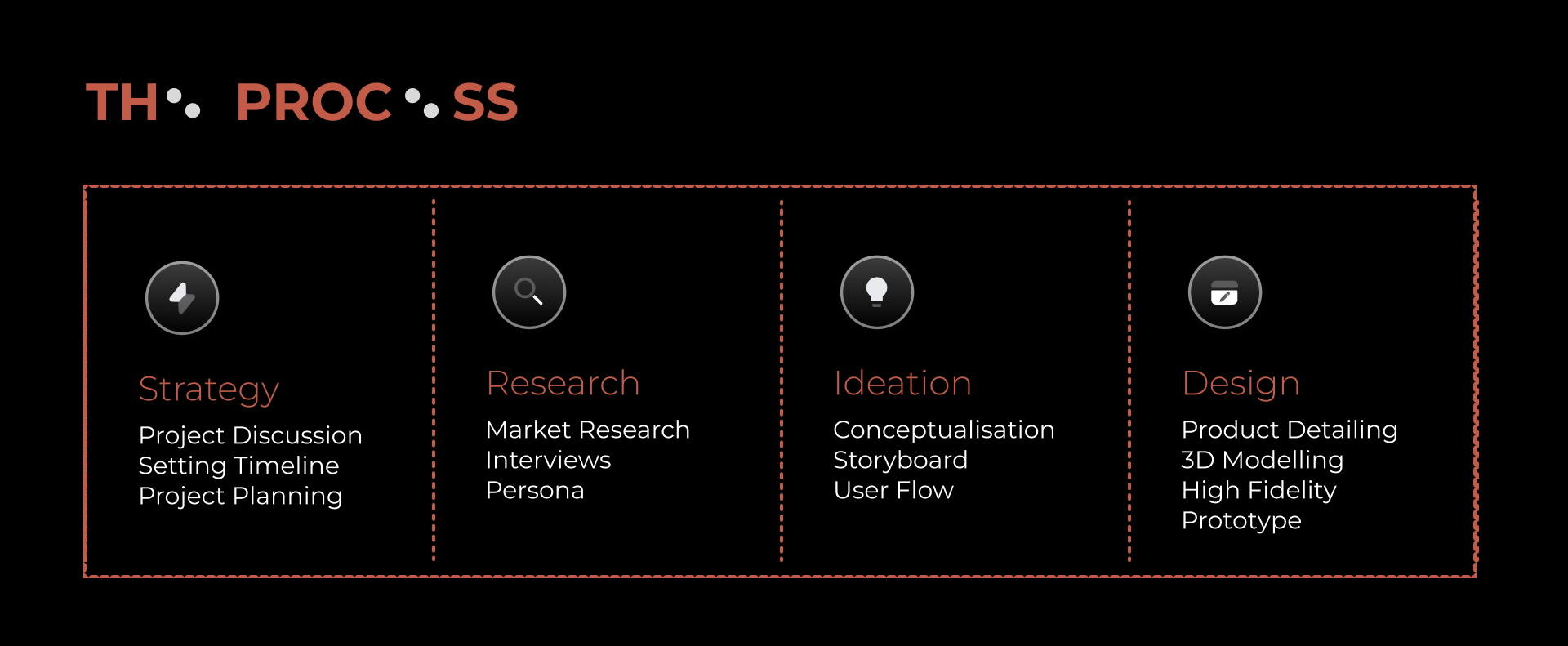 TH PROC SS

Strategy
Project Discussion
Setting Timeline
Project Planning

Research
Market Research
Interviews
Persona

Ideation
Conceptualisation
Storyboard
User Flow

Design
Product Detailing
3D Modelling
High Fidelity
Prototype